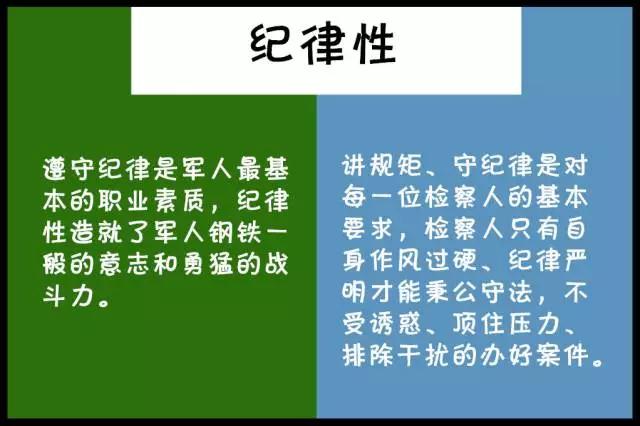 纪律性

遵守纪律是军人最基本的职业素质，纪律性造就了军人钢铁一般的意志和勇猛的战斗力。

讲规矩、守纪律是对每一位检察人的基本要求，检察人只有自身作风过硬、纪律严明才能秉公守法，不受诱惑、顶住压力、排除干扰的办好案件。